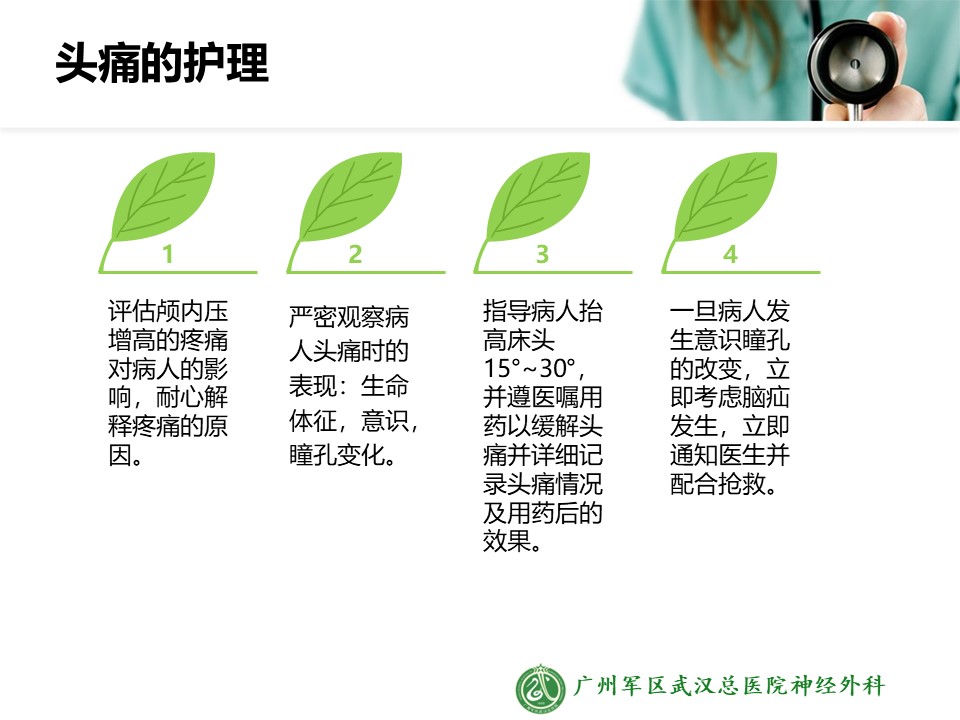 头痛的护理

1

评估颅内压增高的疼痛对病人的影响，耐心解释疼痛的原因。

2

严密观察病人头痛时的表现：生命体征，意识，瞳孔变化。

3

指导病人抬高床头15°~30°，并遵医嘱用药以缓解头痛并详细记录头痛情况及用药后的效果。

4

一旦病人发生意识瞳孔的改变，立即考虑脑疝发生，立即通知医生并配合抢救。

广州军区武汉总医院神经外科